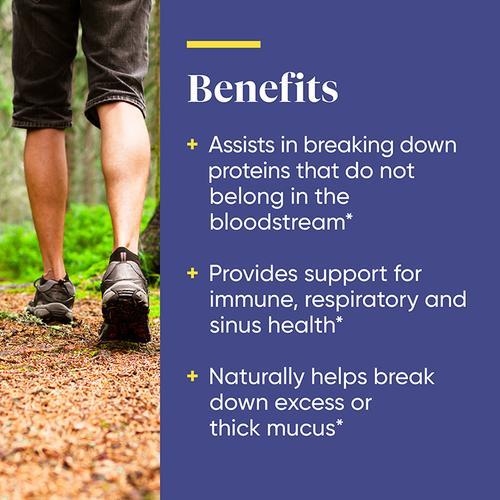 Benefits

+ Assists in breaking down proteins that do not belong in the bloodstream*

+ Provides support for immune, respiratory and sinus health*

+ Naturally helps break down excess or thick mucus*